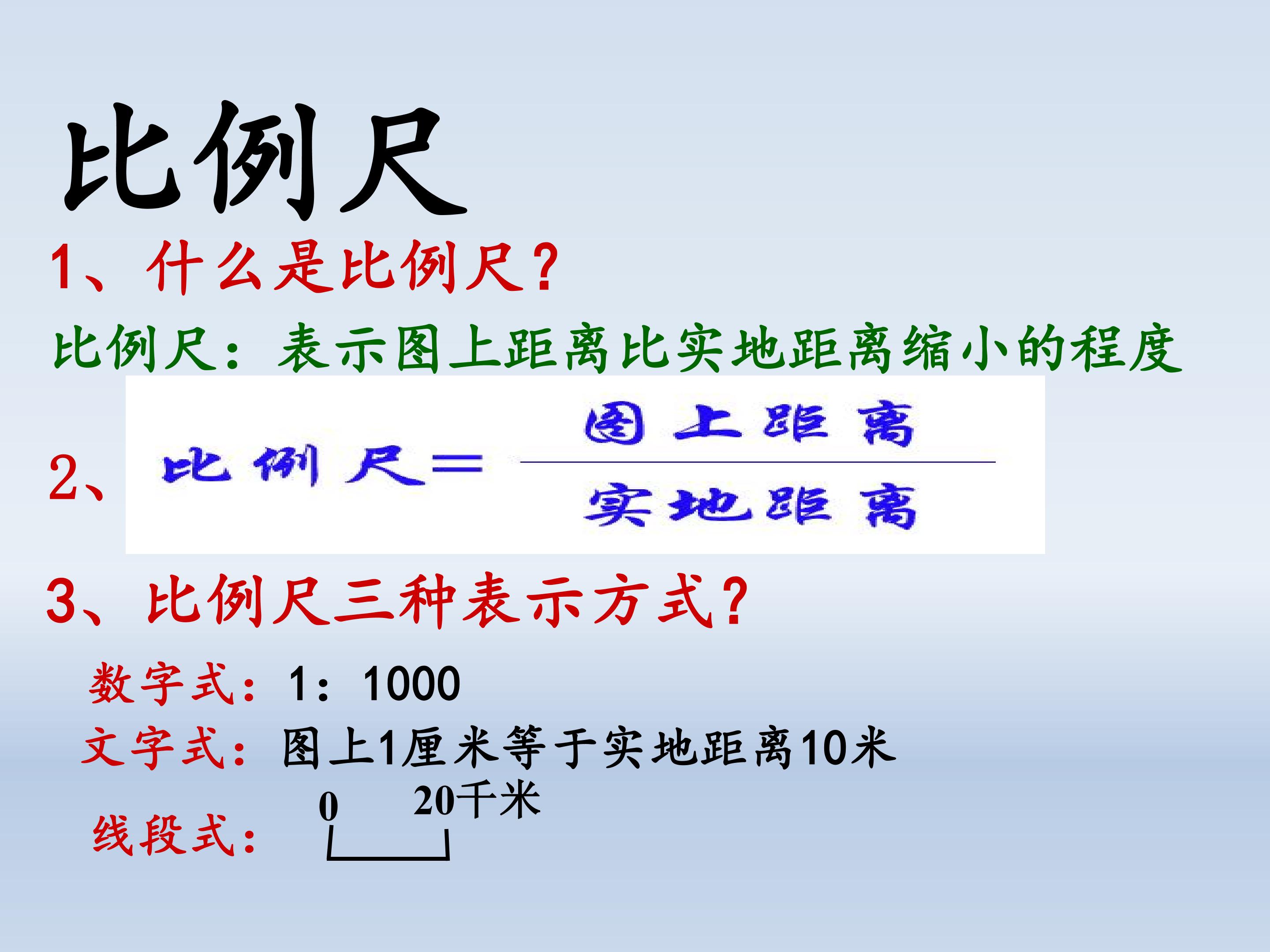 比例尺

1、什么是比例尺?

比例尺：表示图上距离比实地距离缩小的程度

2、$比例尺=\frac{图上距离}{实地距离}$

3、比例尺三种表示方式?

数字式：1：1000

文字式：图上1厘米等于实地距离10米

线段式：0 20千米